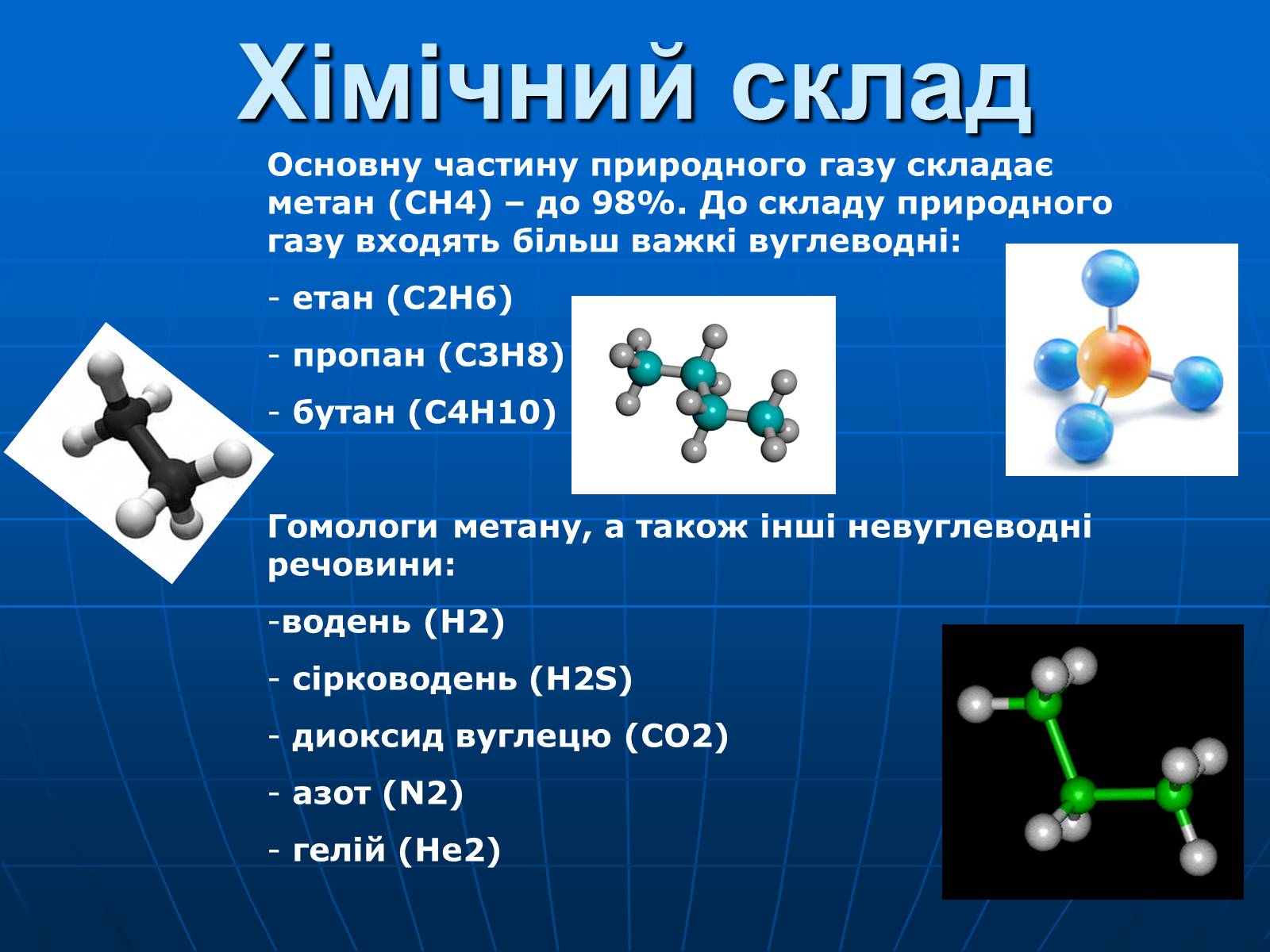 Хімічний склад

Основну частину природного газу складає метан (CH4) – до 98%. До складу природного газу входять більш важкі вуглеводні:

- етан (C2H6)

- пропан (C3H8)

- бутан (C4H10)

Гомологи метану, а також інші невуглеводні речовини:

-водень (H2)

- сірководень (H2S)

- диоксид вуглецю (CO2)

- азот (N2)

- гелій (He2)